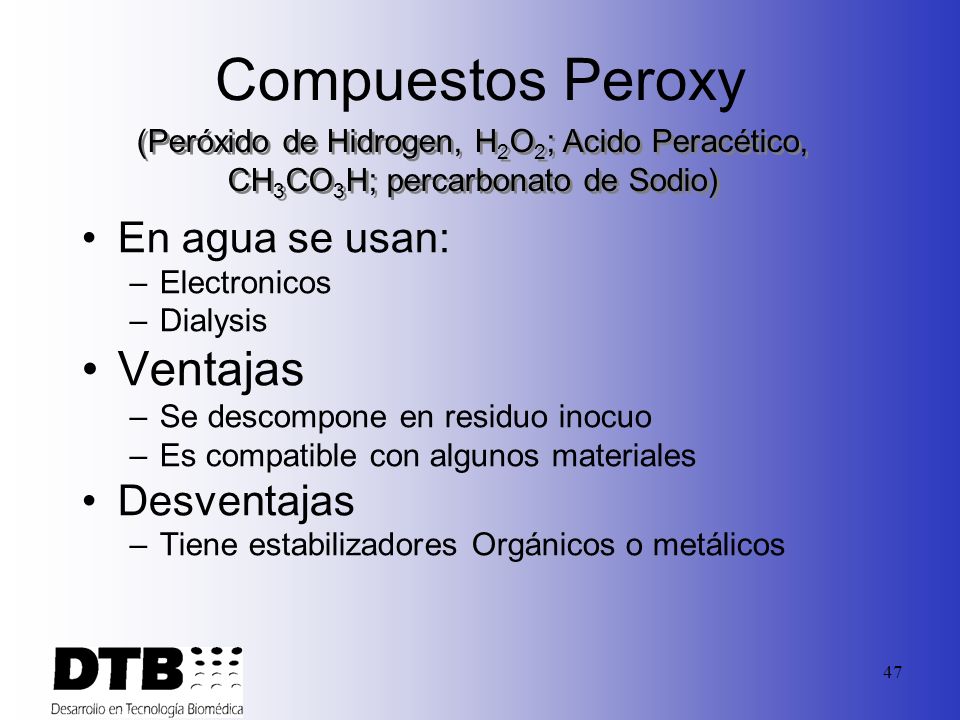 Compuestos Peroxy

(Peróxido de Hidrogen, $H_2O_2$; Acido Peracético, $CH_3CO_3H$; percarbonato de Sodio)

• En agua se usan:
– Electronicos
– Dialysis

• Ventajas
– Se descompone en residuo inocuo
– Es compatible con algunos materiales

• Desventajas
– Tiene estabilizadores Orgánicos o metálicos

DTB
Desarrollo en Tecnología Biomédica

47